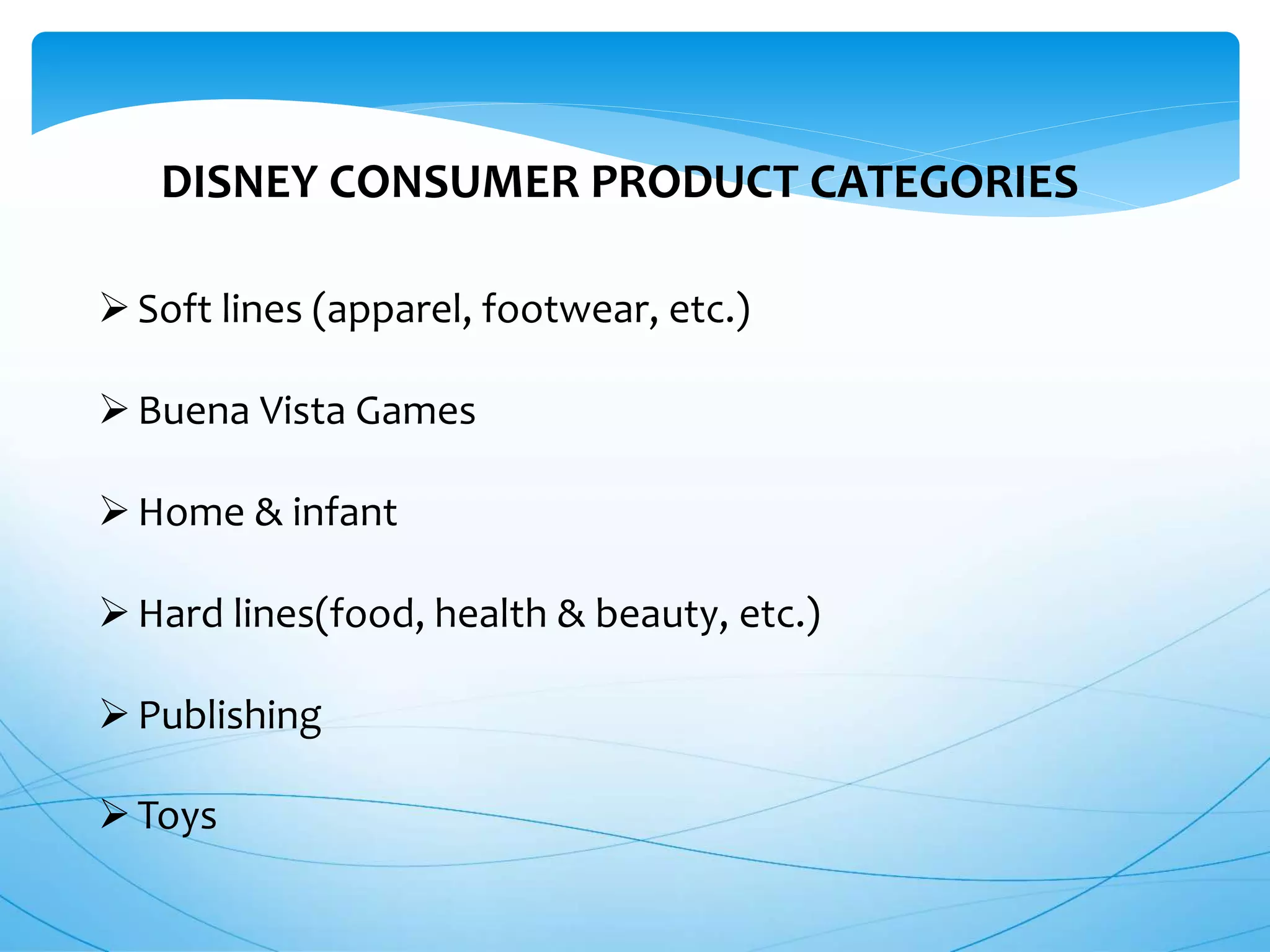 DISNEY CONSUMER PRODUCT CATEGORIES

➢ Soft lines (apparel, footwear, etc.)

➢ Buena Vista Games

➢ Home & infant

➢ Hard lines(food, health & beauty, etc.)

➢ Publishing

➢ Toys